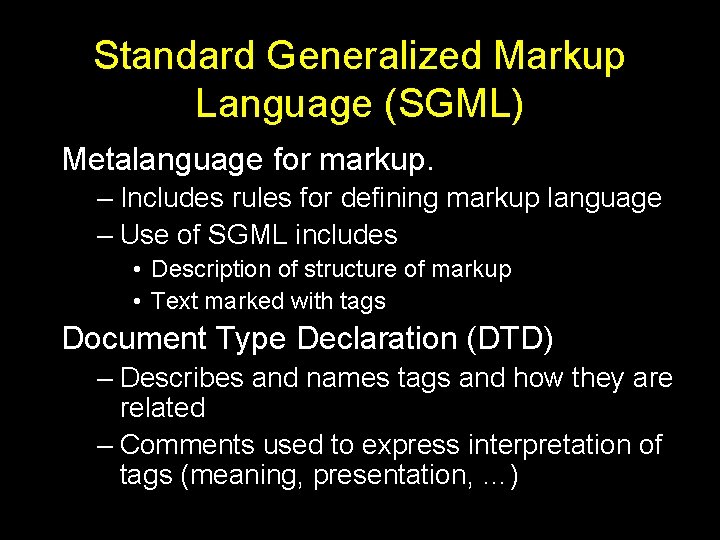 Standard Generalized Markup Language (SGML)

Metalanguage for markup.

– Includes rules for defining markup language

– Use of SGML includes

• Description of structure of markup

• Text marked with tags

Document Type Declaration (DTD)

– Describes and names tags and how they are related

– Comments used to express interpretation of tags (meaning, presentation, …)